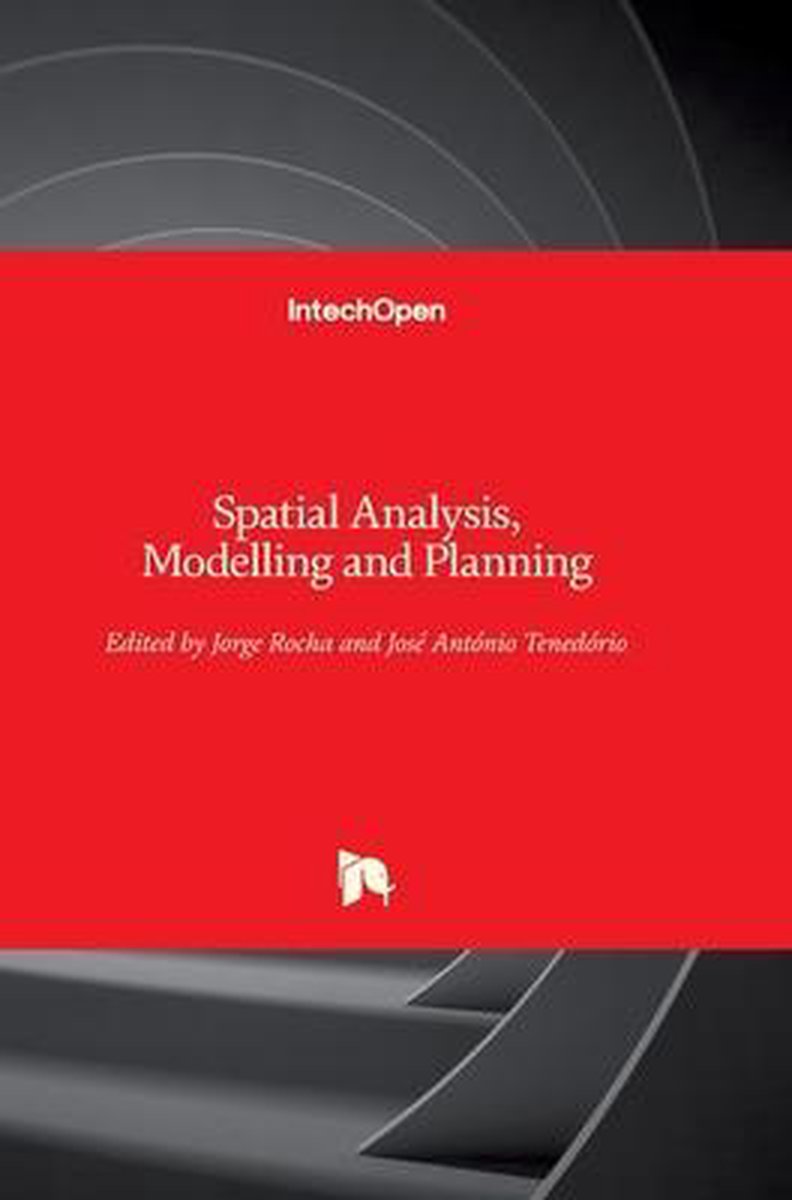 IntechOpen

Spatial Analysis, Modelling and Planning

Edited by Jorge Rocha and José António Tenedório